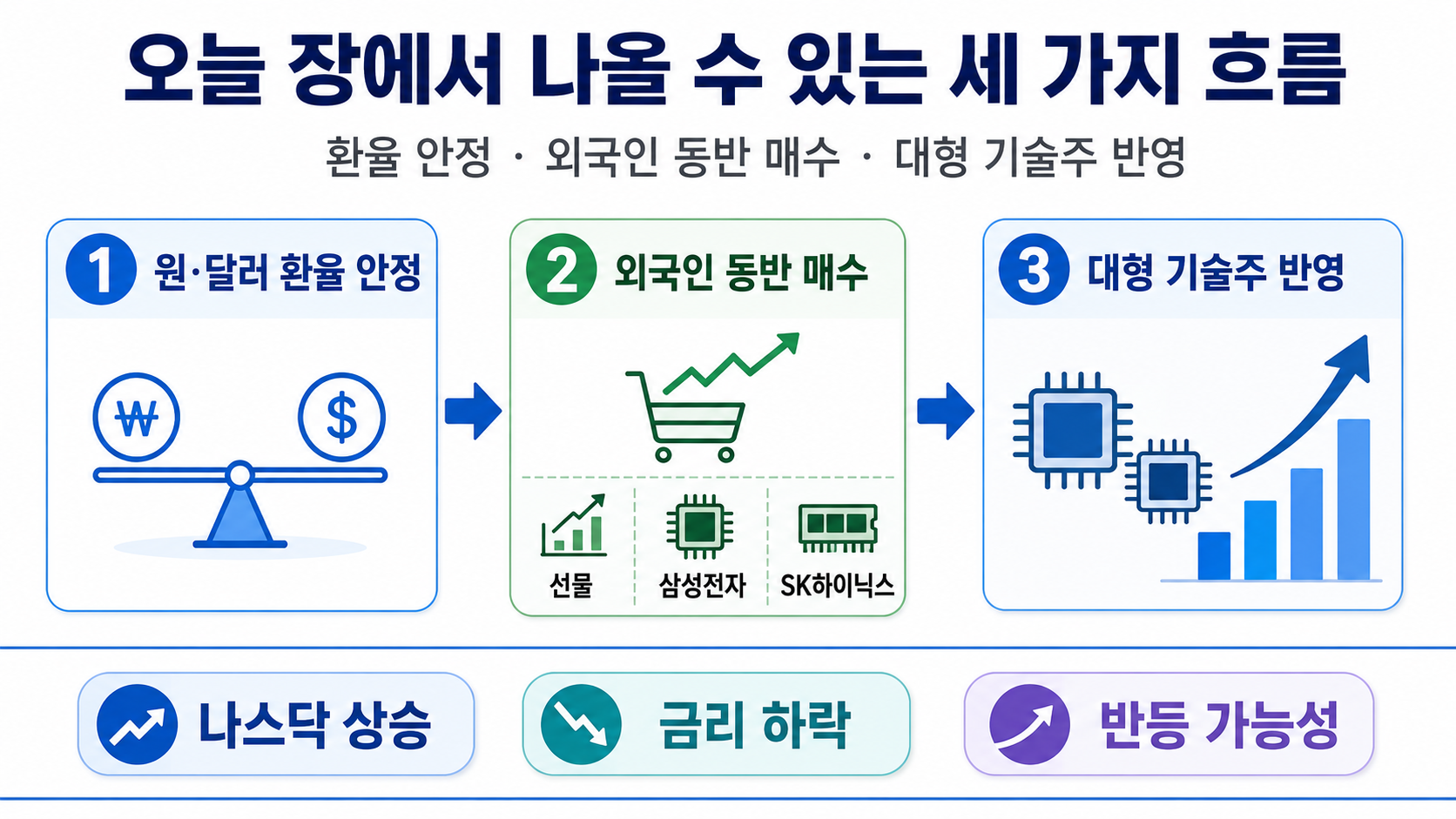 오늘 장에서 나올 수 있는 세 가지 흐름

환율 안정 · 외국인 동반 매수 · 대형 기술주 반영

1 원·달러 환율 안정

₩ $

2 외국인 동반 매수

선물 삼성전자 SK하이닉스

3 대형 기술주 반영

나스닥 상승

금리 하락

반등 가능성